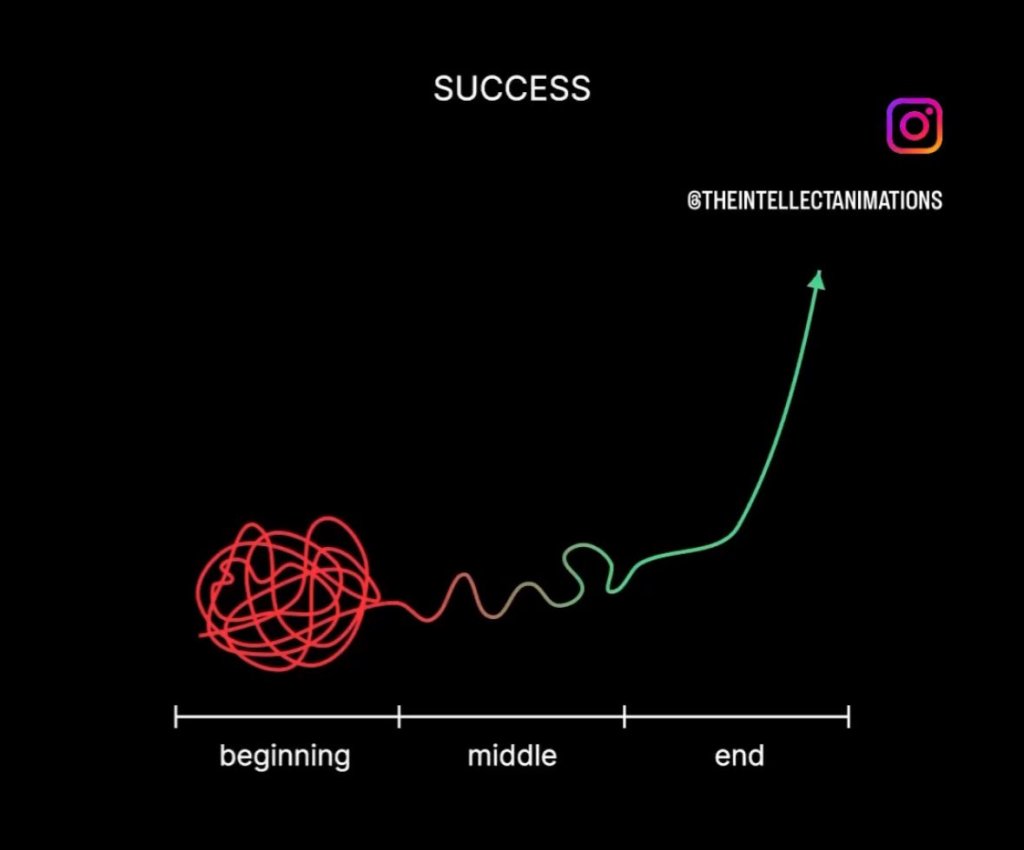 SUCCESS

@THEINTELLECTANIMATIONS

beginning middle end